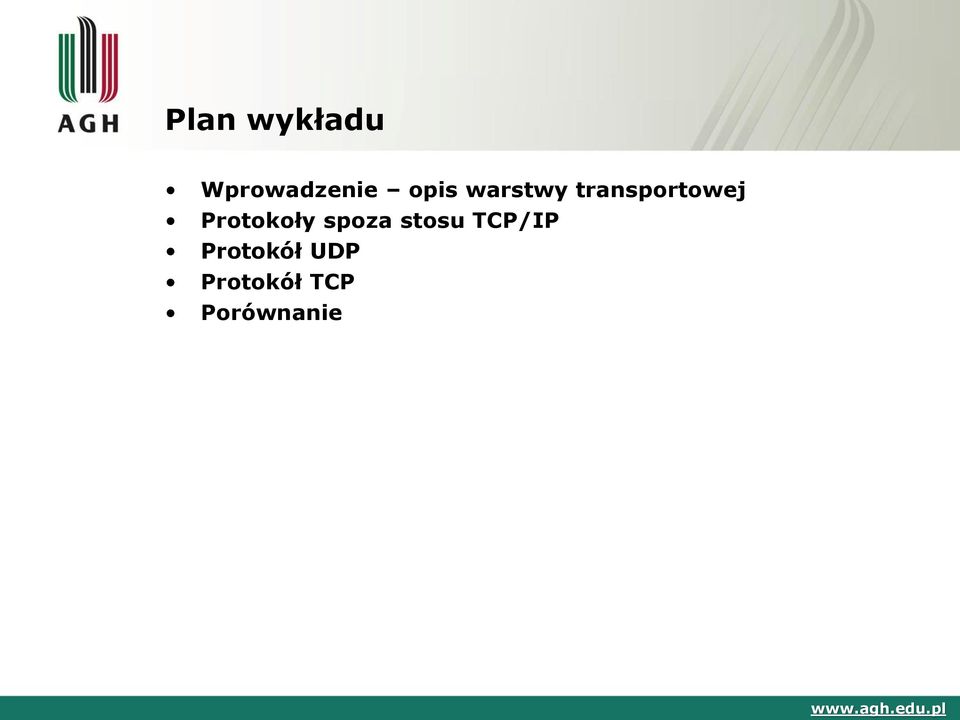 AGH

Plan wykładu

• Wprowadzenie – opis warstwy transportowej
• Protokoły spoza stosu TCP/IP
• Protokół UDP
• Protokół TCP
• Porównanie

www.agh.edu.pl